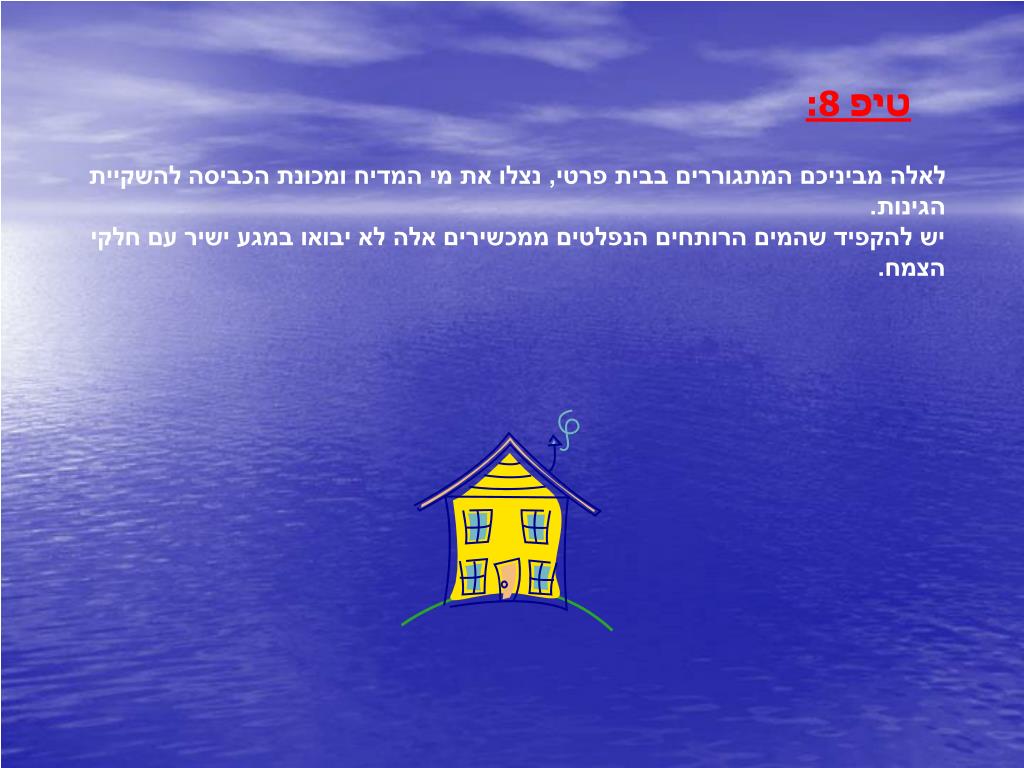 טיפ 8:

לאלה מביניכם המתגוררים בבית פרטי, נצלו את מי המדיח ומכונת הכביסה להשקיית הגינות.
יש להקפיד שהמים הרותחים הנפלטים ממכשירים אלה לא יבואו במגע ישיר עם חלקי הצמח.